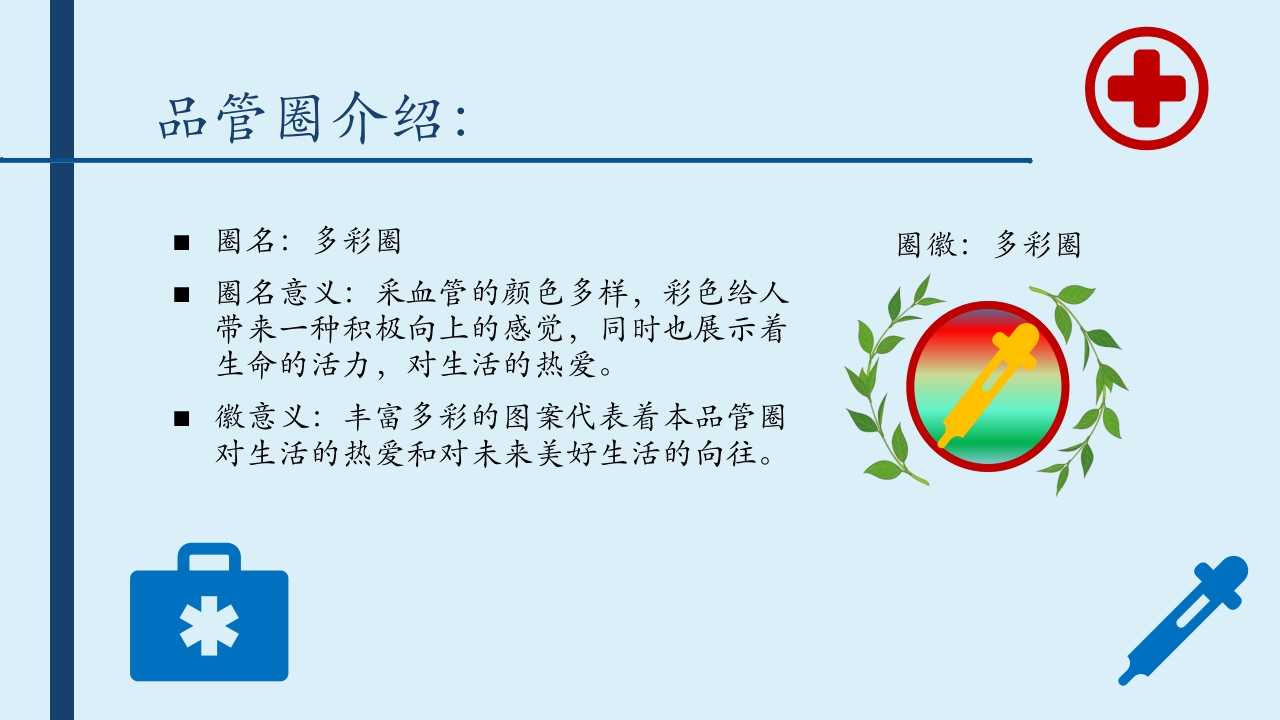 品管圈介绍：

■ 圈名：多彩圈

■ 圈名意义：采血管的颜色多样，彩色给人带来一种积极向上的感觉，同时也展示着生命的活力，对生活的热爱。

■ 徽意义：丰富多彩的图案代表着本品管圈对生活的热爱和对未来美好生活的向往。

圈徽：多彩圈